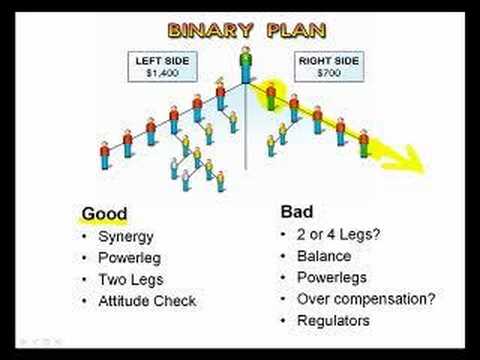 BINARY PLAN

LEFT SIDE
$1,400

RIGHT SIDE
$700

Good
• Synergy
• Powerleg
• Two Legs
• Attitude Check

Bad
• 2 or 4 Legs?
• Balance
• Powerlegs
• Over compensation?
• Regulators